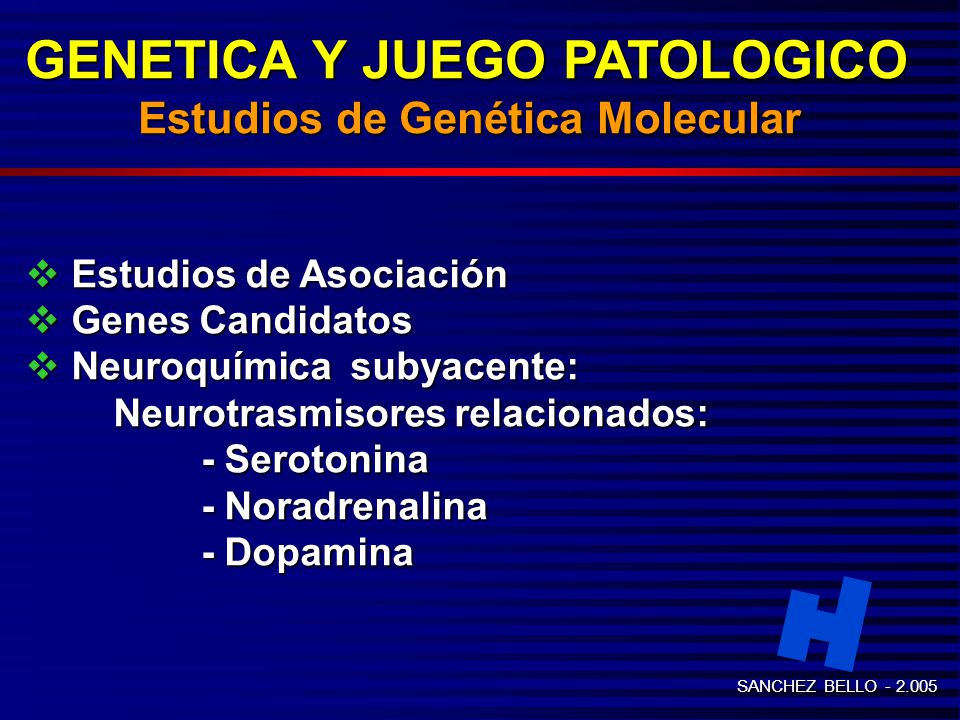 GENETICA Y JUEGO PATOLOGICO
Estudios de Genética Molecular

❖ Estudios de Asociación
❖ Genes Candidatos
❖ Neuroquímica subyacente:
Neurotrasmisores relacionados:
- Serotonina
- Noradrenalina
- Dopamina

H

SANCHEZ BELLO - 2.005